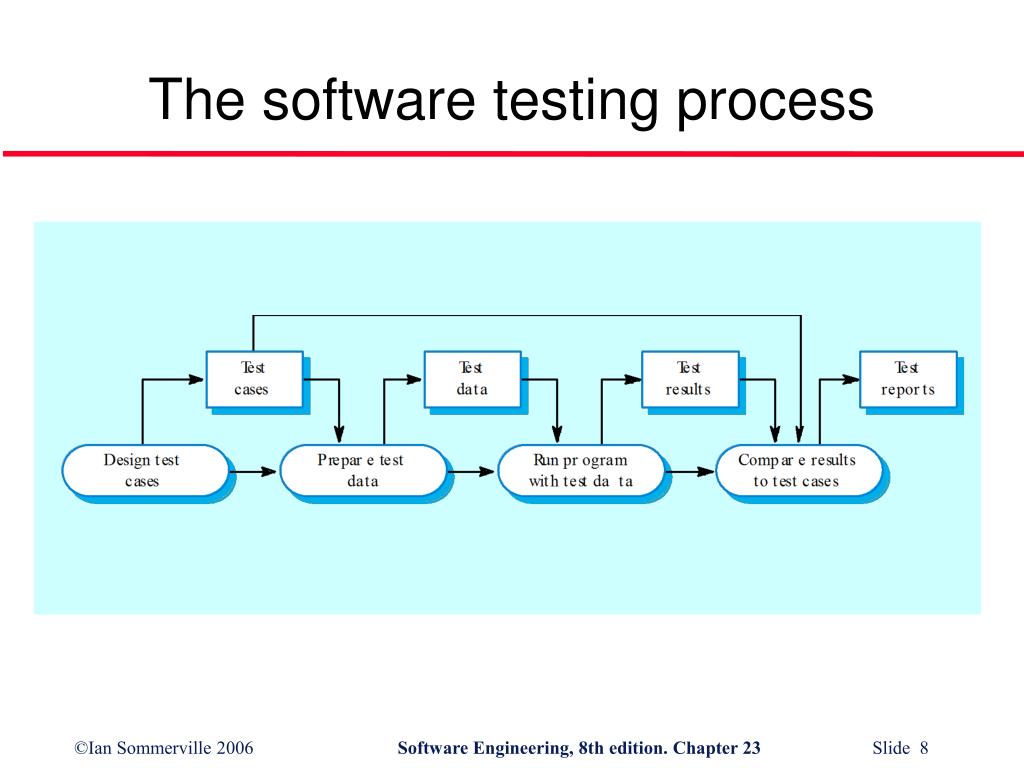 The software testing process

Test cases

Test data

Test results

Test reports

Design test cases

Prepare test data

Run program with test data

Compare results to test cases

©Ian Sommerville 2006

Software Engineering, 8th edition. Chapter 23

Slide 8